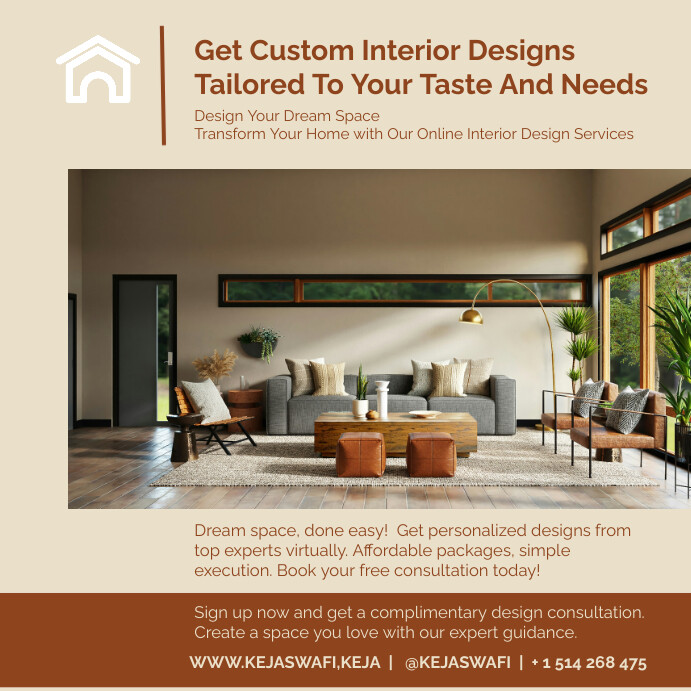 Get Custom Interior Designs Tailored To Your Taste And Needs

Design Your Dream Space
Transform Your Home with Our Online Interior Design Services

Dream space, done easy! Get personalized designs from top experts virtually. Affordable packages, simple execution. Book your free consultation today!

Sign up now and get a complimentary design consultation. Create a space you love with our expert guidance.

WWW.KEJASWAFI,KEJA | @KEJASWAFI | + 1 514 268 475